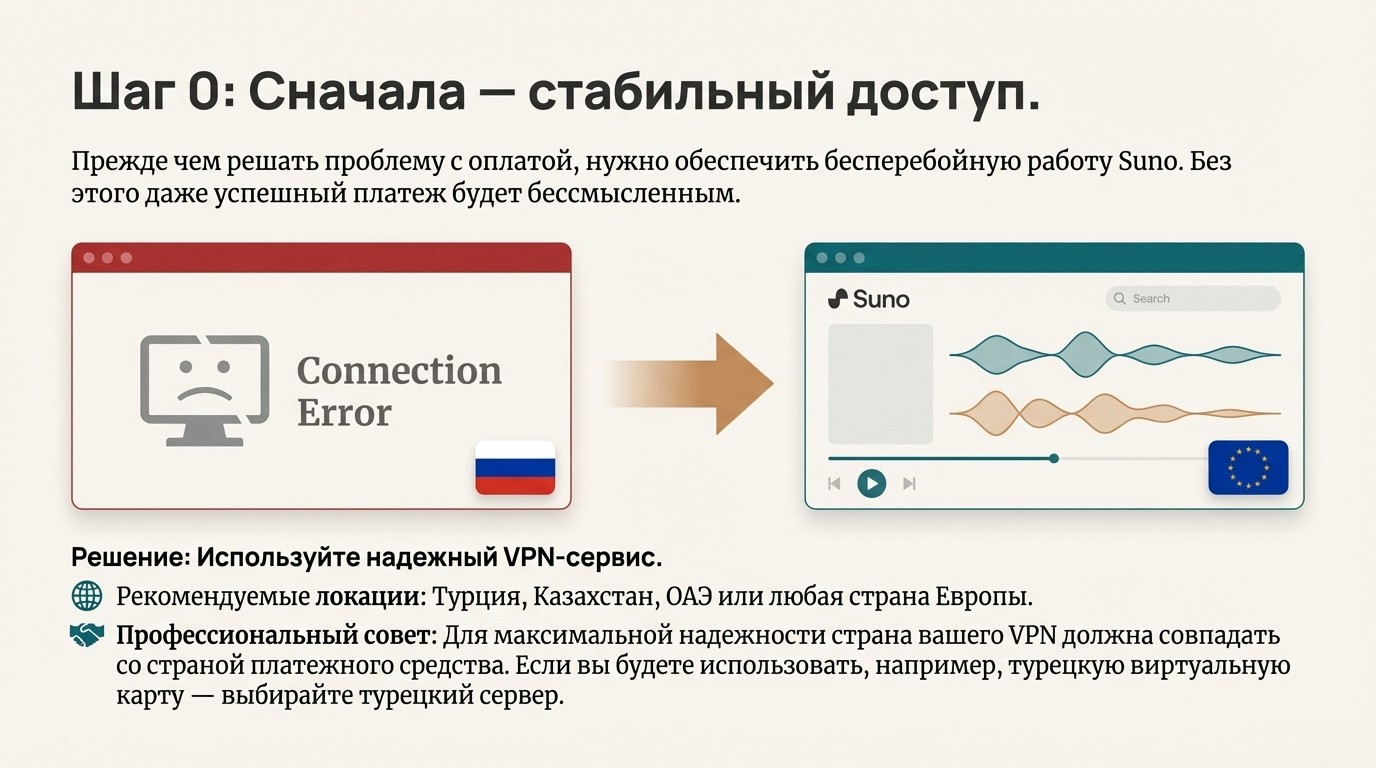 Шаг 0: Сначала — стабильный доступ.

Прежде чем решать проблему с оплатой, нужно обеспечить бесперебойную работу Suno. Без этого даже успешный платеж будет бессмысленным.

Connection Error

Suno

Search

Решение: Используйте надежный VPN-сервис.

Рекомендуемые локации: Турция, Казахстан, ОАЭ или любая страна Европы.

Профессиональный совет: Для максимальной надежности страна вашего VPN должна совпадать со страной платежного средства. Если вы будете использовать, например, турецкую виртуальную карту — выбирайте турецкий сервер.